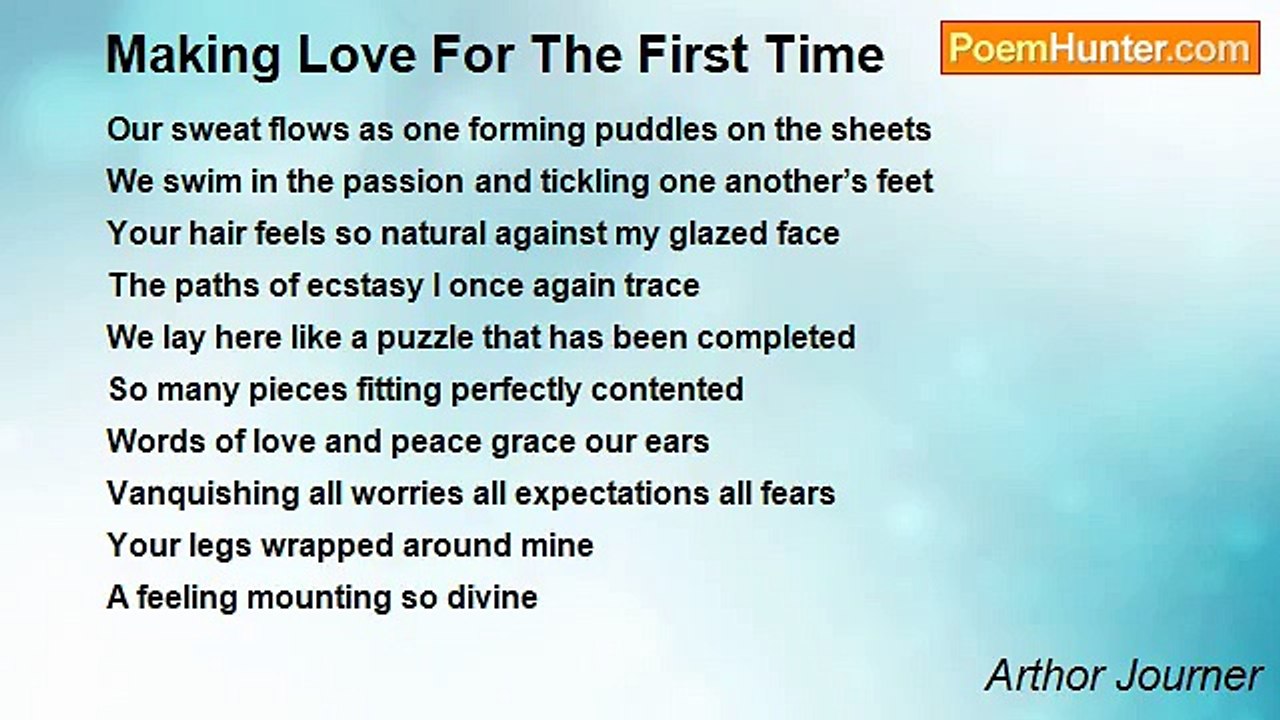 Making Love For The First Time

PoemHunter.com

Our sweat flows as one forming puddles on the sheets
We swim in the passion and tickling one another's feet
Your hair feels so natural against my glazed face
The paths of ecstasy I once again trace
We lay here like a puzzle that has been completed
So many pieces fitting perfectly contented
Words of love and peace grace our ears
Vanquishing all worries all expectations all fears
Your legs wrapped around mine
A feeling mounting so divine

Arthor Journer